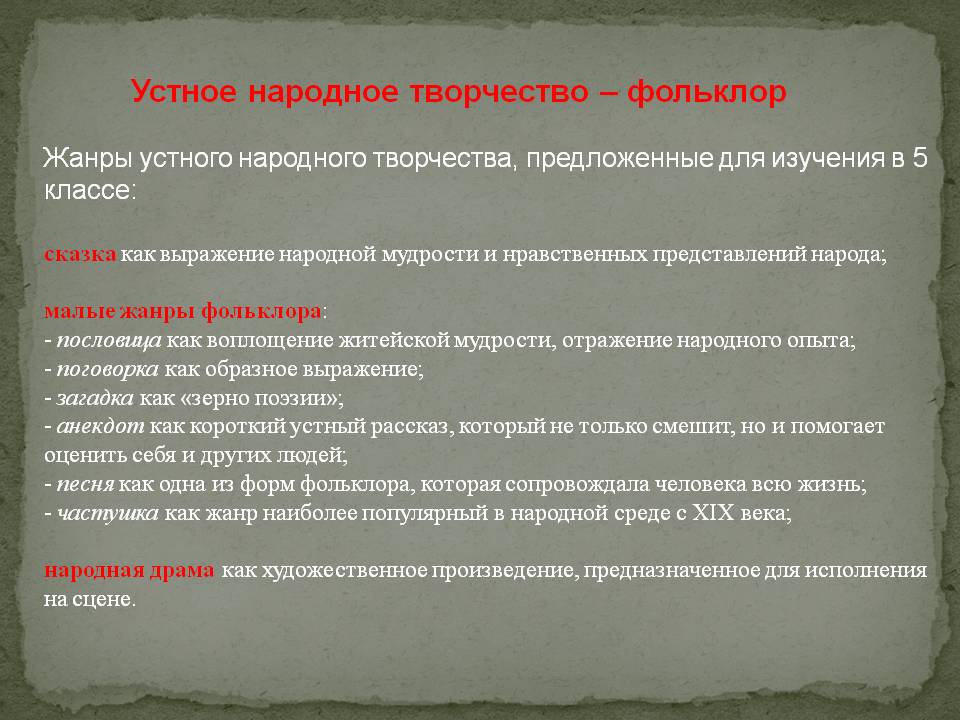 Устное народное творчество – фольклор

Жанры устного народного творчества, предложенные для изучения в 5 классе:

сказка как выражение народной мудрости и нравственных представлений народа;

малые жанры фольклора:
- пословица как воплощение житейской мудрости, отражение народного опыта;
- поговорка как образное выражение;
- загадка как «зерно поэзии»;
- анекдот как короткий устный рассказ, который не только смешит, но и помогает оценить себя и других людей;
- песня как одна из форм фольклора, которая сопровождала человека всю жизнь;
- частушка как жанр наиболее популярный в народной среде с XIX века;

народная драма как художественное произведение, предназначенное для исполнения на сцене.